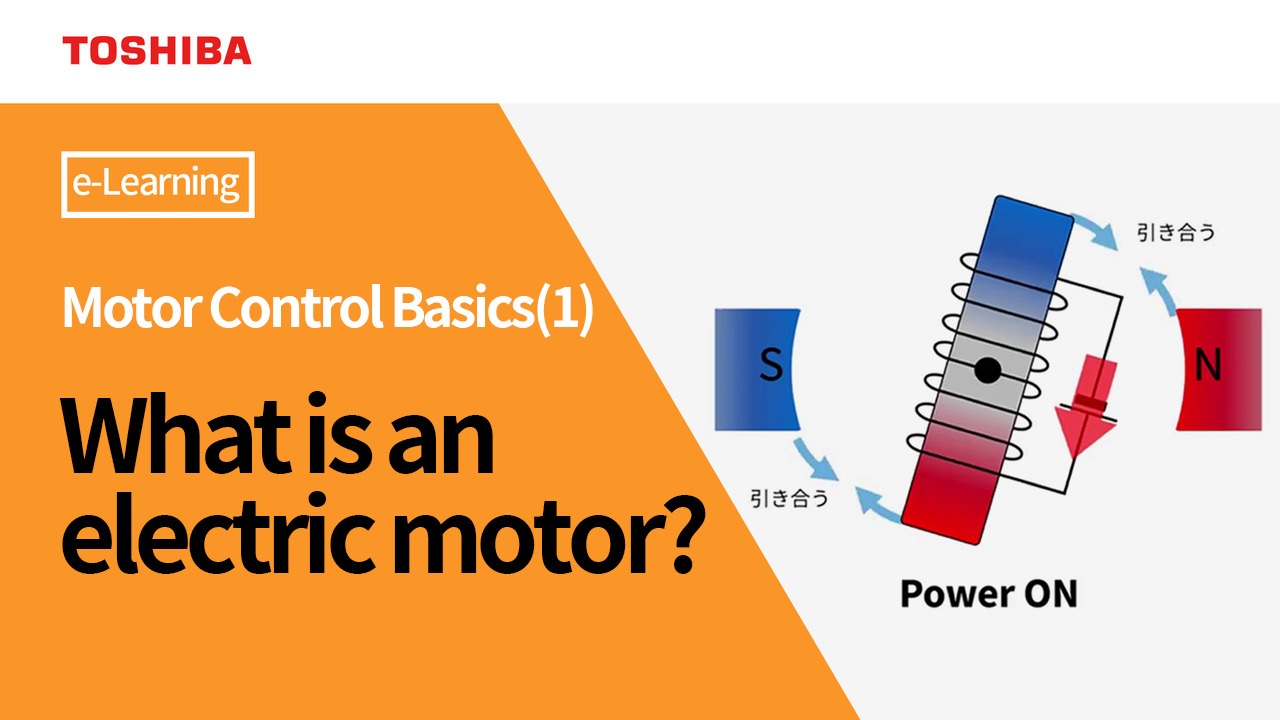 TOSHIBA

e-Learning

Motor Control Basics(1)

What is an electric motor?

引き合う

S

N

引き合う

Power ON